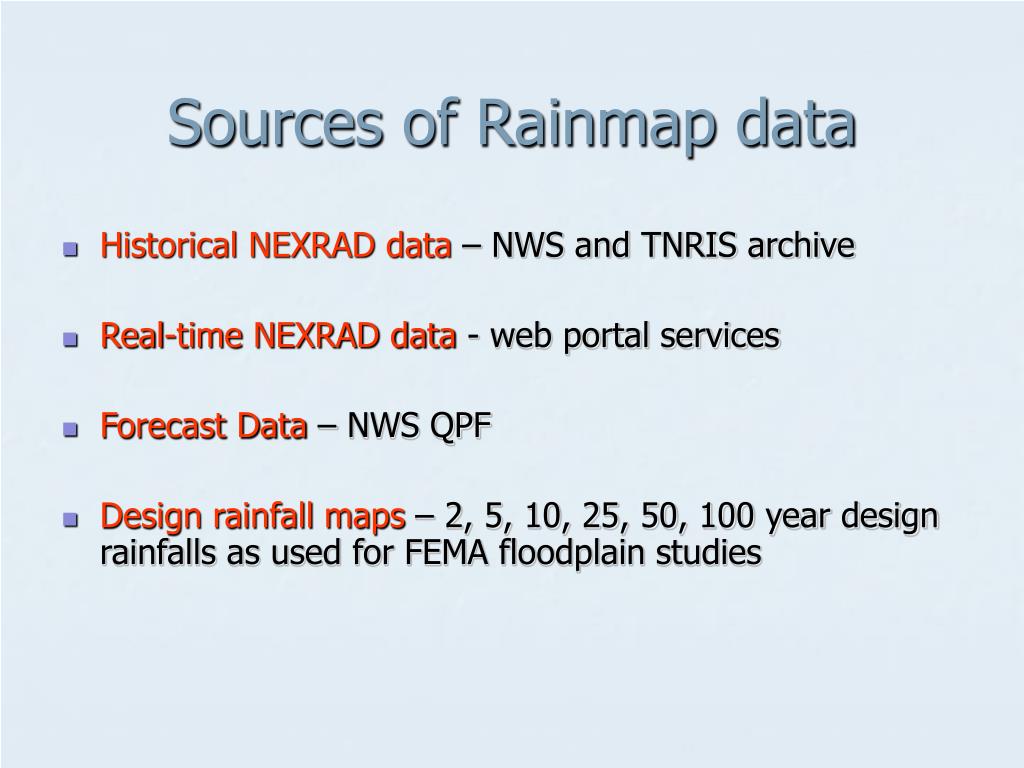 Sources of Rainmap data

- Historical NEXRAD data – NWS and TNRIS archive
- Real-time NEXRAD data - web portal services
- Forecast Data – NWS QPF
- Design rainfall maps – 2, 5, 10, 25, 50, 100 year design rainfalls as used for FEMA floodplain studies